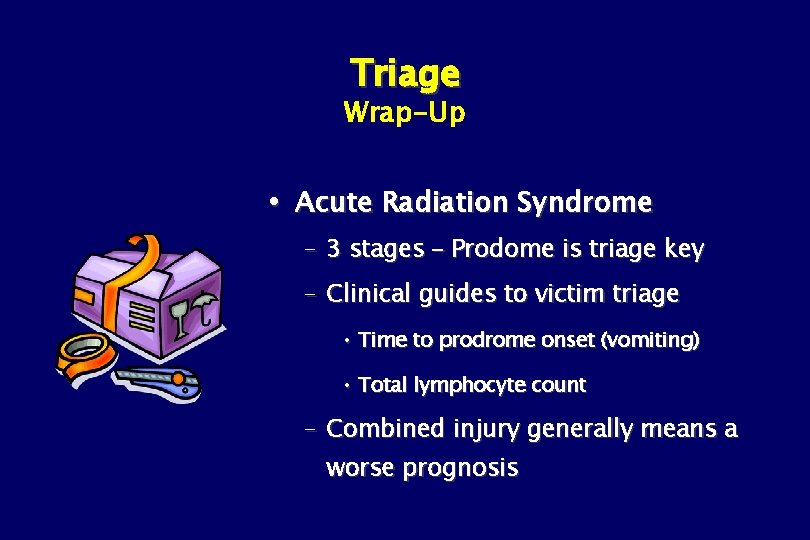 Triage
Wrap-Up

• Acute Radiation Syndrome
– 3 stages – Prodome is triage key
– Clinical guides to victim triage
• Time to prodrome onset (vomiting)
• Total lymphocyte count
– Combined injury generally means a worse prognosis